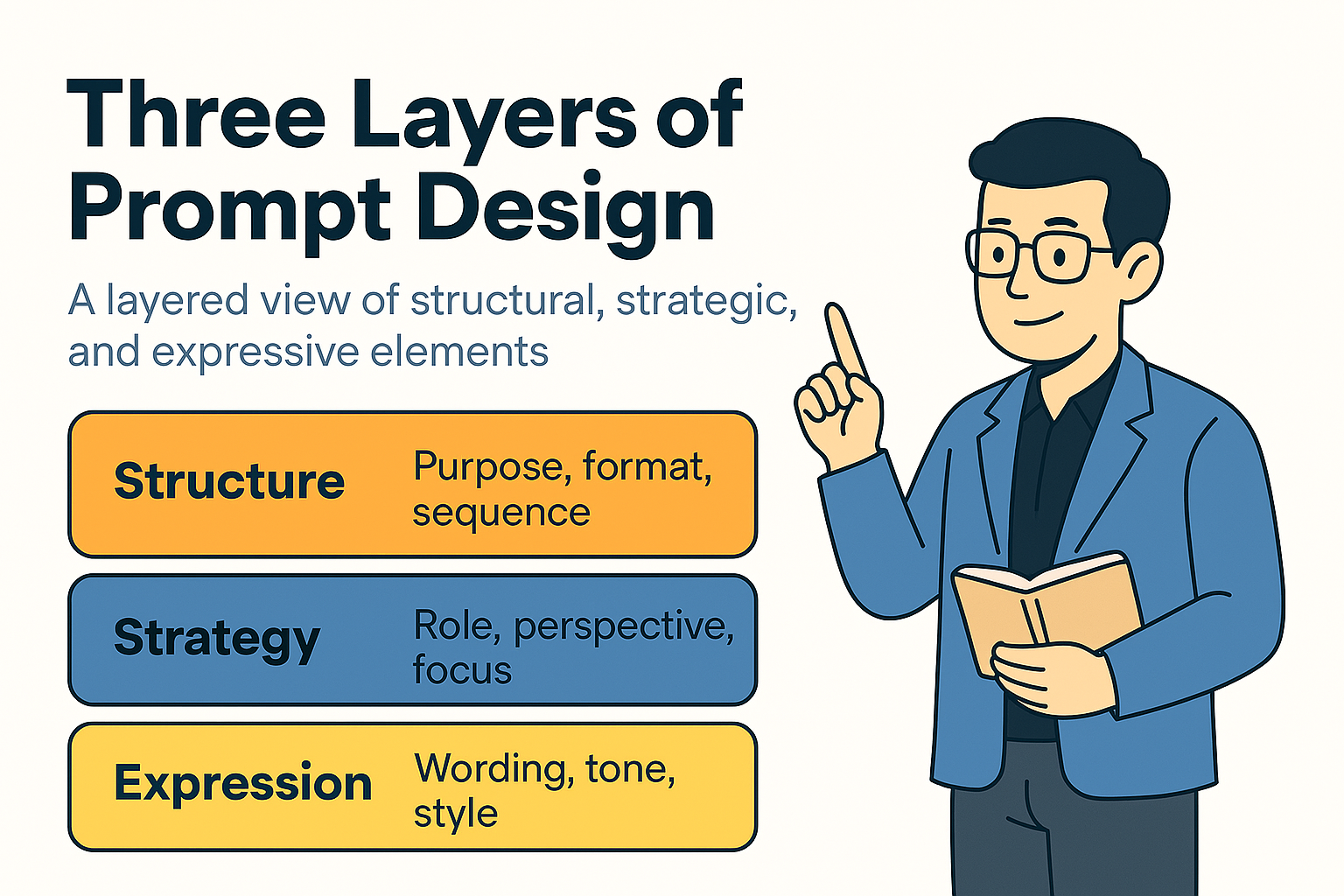 Three Layers of Prompt Design

A layered view of structural, strategic, and expressive elements

Structure
Purpose, format, sequence

Strategy
Role, perspective, focus

Expression
Wording, tone, style